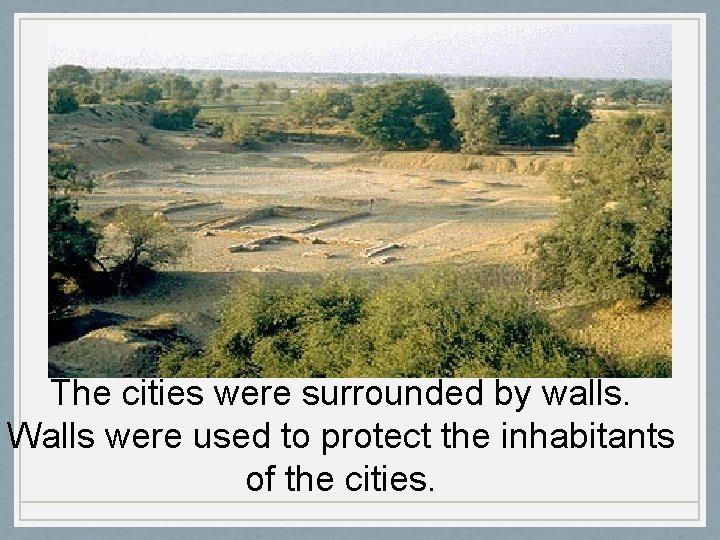 The cities were surrounded by walls. Walls were used to protect the inhabitants of the cities.